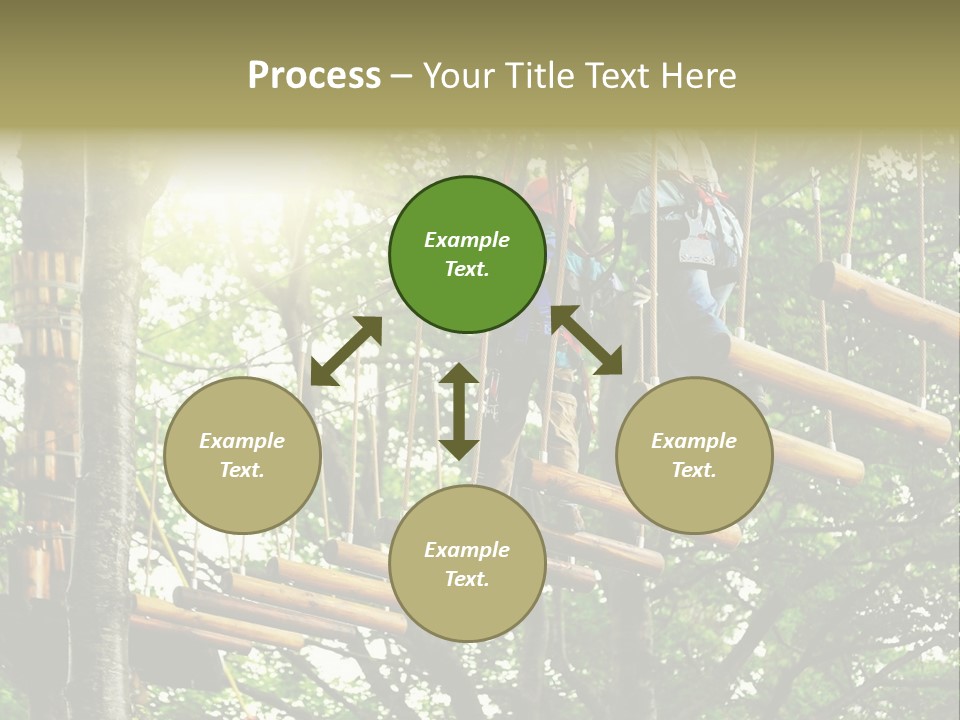 Process – Your Title Text Here

Example Text.

Example Text.

Example Text.

Example Text.